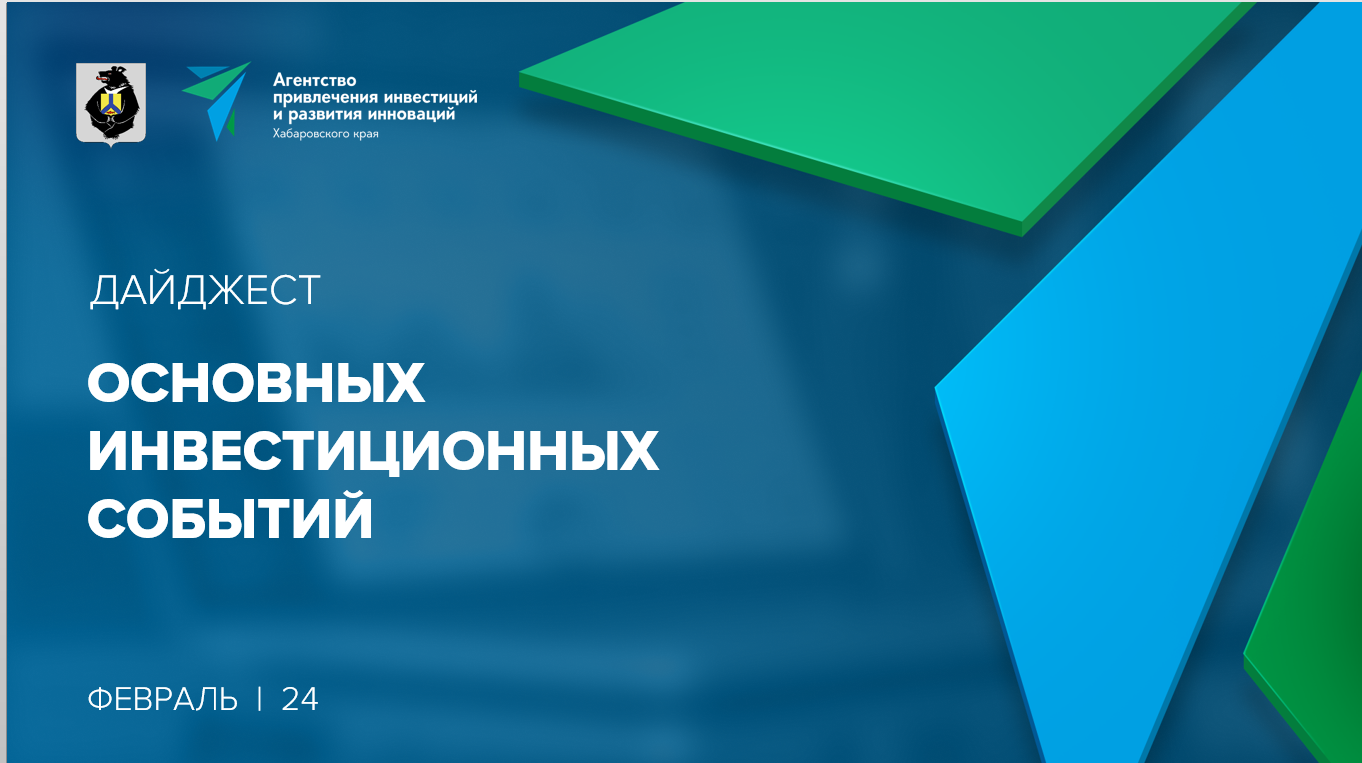 Агентство
привлечения инвестиций
и развития инноваций
Хабаровского края

ДАЙДЖЕСТ

ОСНОВНЫХ ИНВЕСТИЦИОННЫХ СОБЫТИЙ

ФЕВРАЛЬ | 24